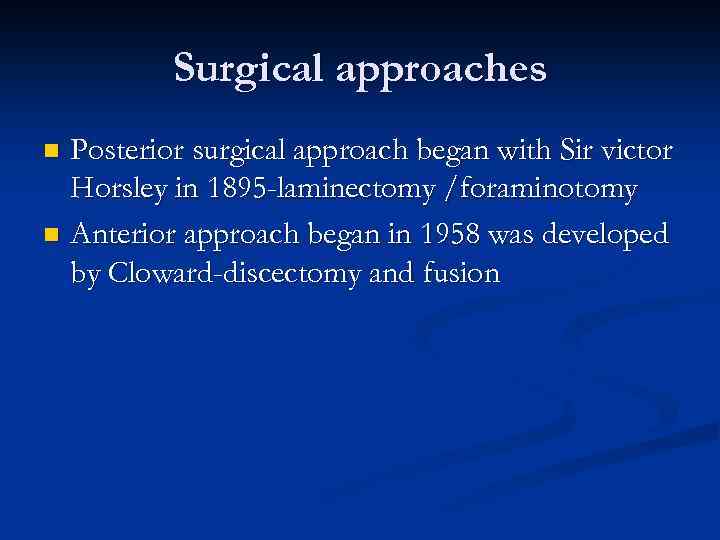 Surgical approaches

- Posterior surgical approach began with Sir victor Horsley in 1895-laminectomy /foraminotomy
- Anterior approach began in 1958 was developed by Cloward-discectomy and fusion